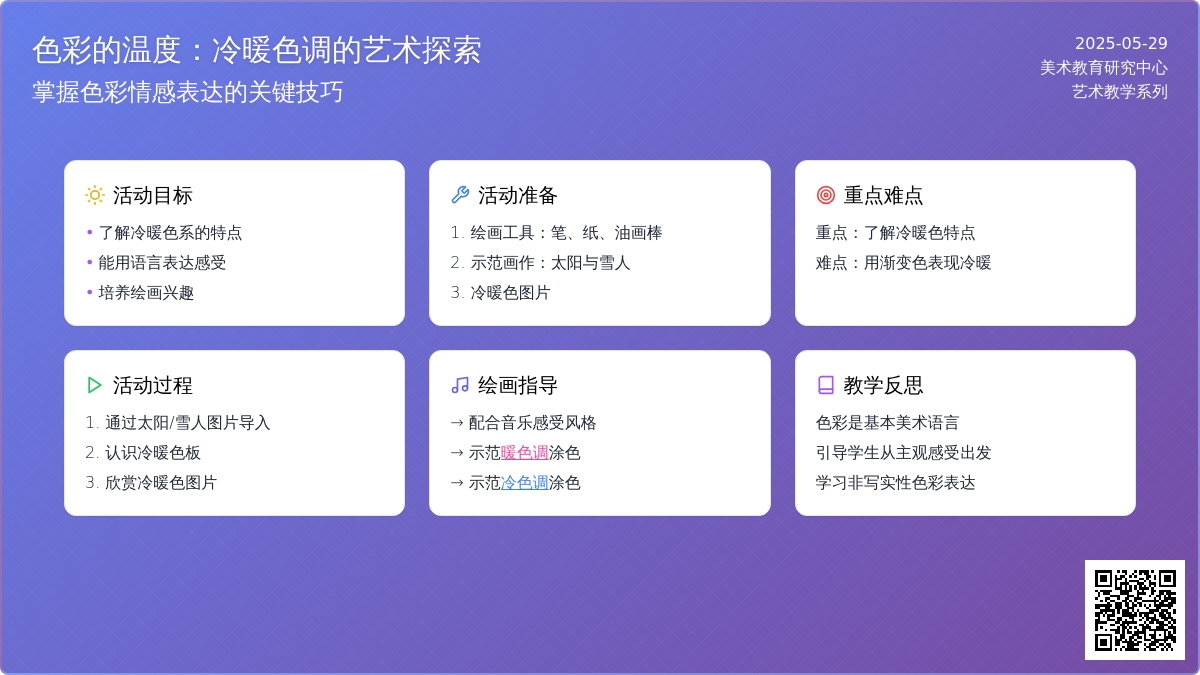 色彩的温度：冷暖色调的艺术探索
掌握色彩情感表达的关键技巧

2025-05-29
美术教育研究中心
艺术教学系列

活动目标
• 了解冷暖色系的特点
• 能用语言表达感受
• 培养绘画兴趣

活动准备
1. 绘画工具：笔、纸、油画棒
2. 示范画作：太阳与雪人
3. 冷暖色图片

重点难点
重点：了解冷暖色特点
难点：用渐变色表现冷暖

活动过程
1. 通过太阳/雪人图片导入
2. 认识冷暖色板
3. 欣赏冷暖色图片

绘画指导
→ 配合音乐感受风格
→ 示范暖色调涂色
→ 示范冷色调涂色

教学反思
色彩是基本美术语言
引导学生从主观感受出发
学习非写实性色彩表达